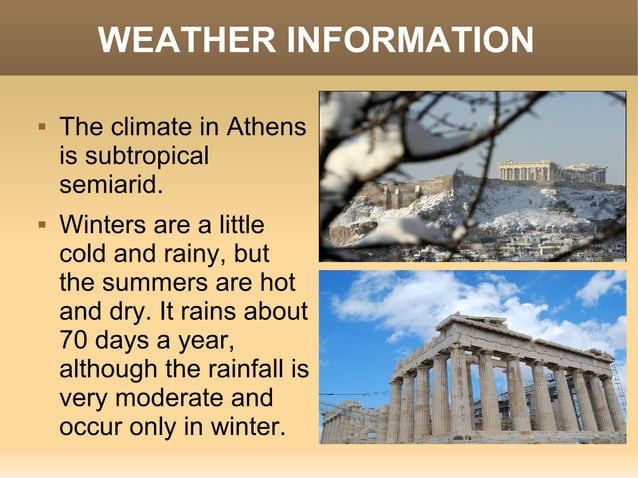 WEATHER INFORMATION

▪ The climate in Athens is subtropical semiarid.

▪ Winters are a little cold and rainy, but the summers are hot and dry. It rains about 70 days a year, although the rainfall is very moderate and occur only in winter.